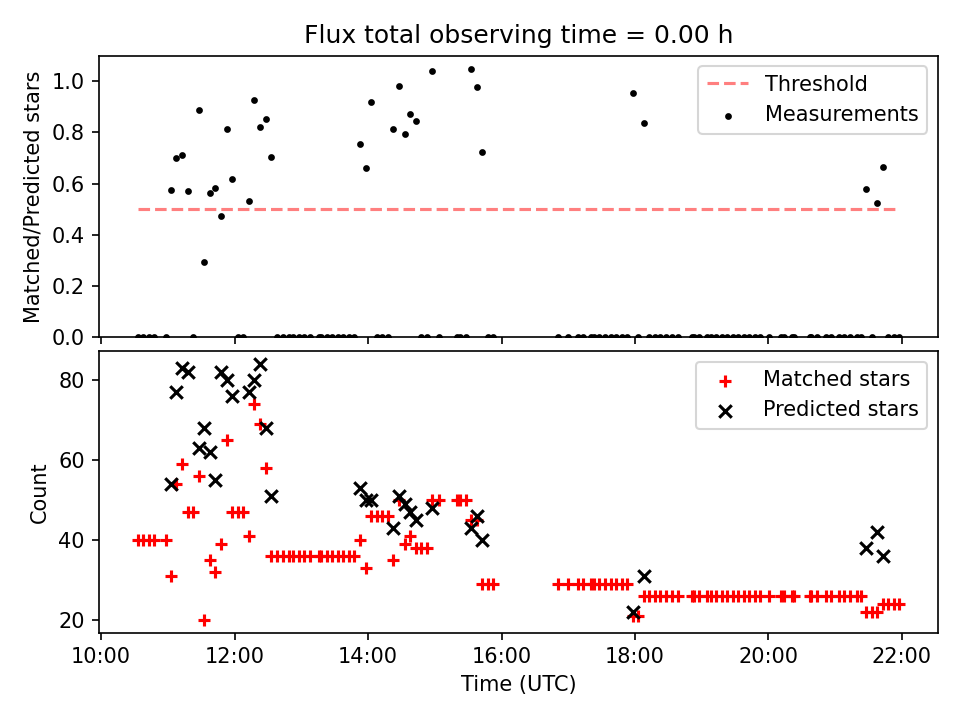 Flux total observing time = 0.00 h

Matched/Predicted stars

1.0
0.8
0.6
0.4
0.2
0.0

Threshold
Measurements

Count

80
60
40
20

Matched stars
Predicted stars

10:00
12:00
14:00
16:00
18:00
20:00
22:00

Time (UTC)